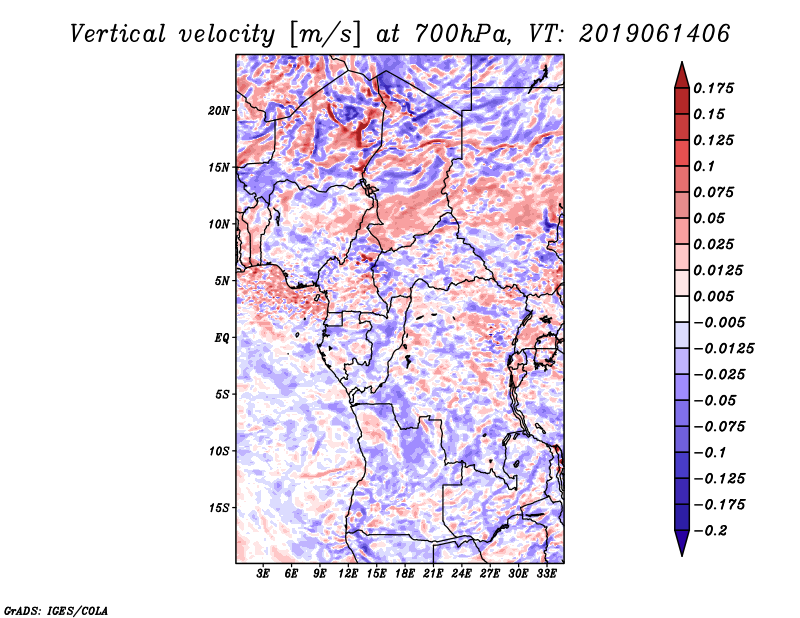 Vertical velocity [m/s] at 700hPa, VT: 2019061406

20N
15N
10N
5N
EQ
5S
10S
15S

3E 6E 9E 12E 15E 18E 21E 24E 27E 30E 33E

0.175
0.15
0.125
0.1
0.075
0.05
0.025
0.0125
0.005
−0.005
−0.0125
−0.025
−0.05
−0.075
−0.1
−0.125
−0.175
−0.2

GrADS: IGES/COLA